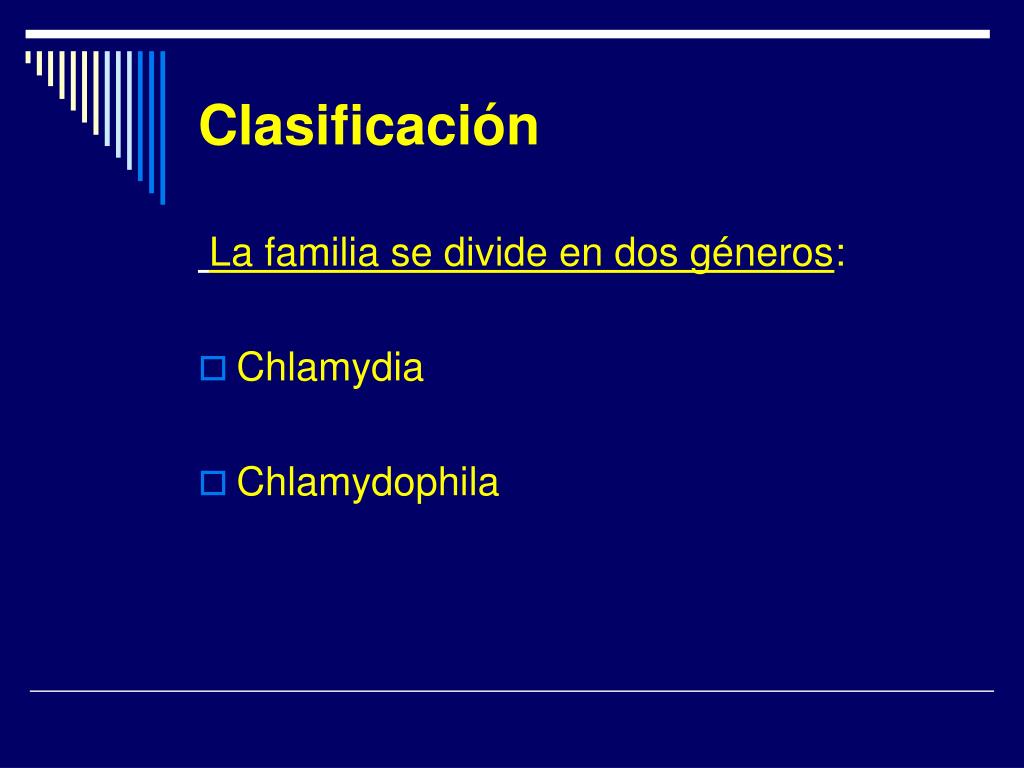 Clasificación

La familia se divide en dos géneros:

Chlamydia

Chlamydophila